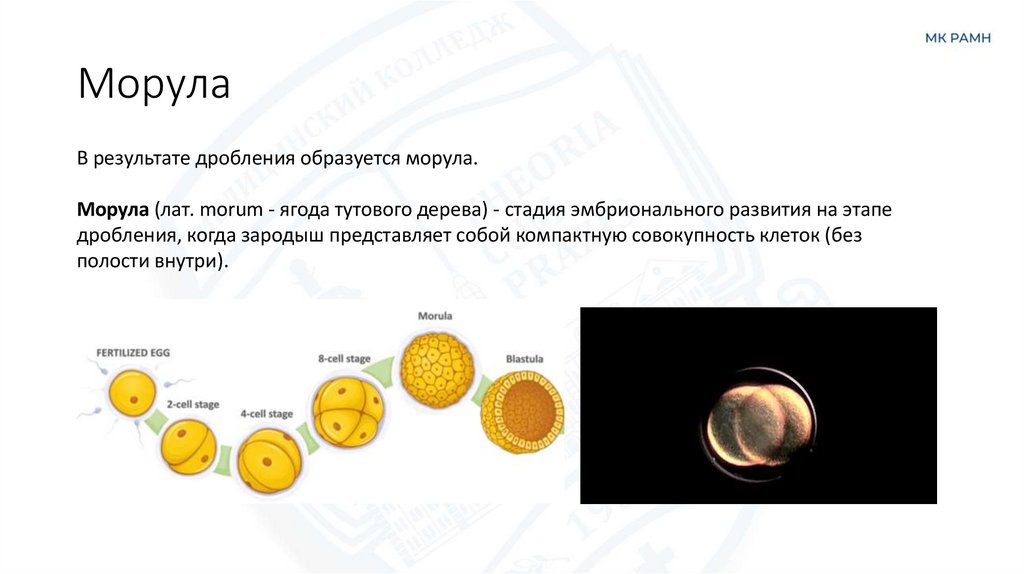 МК РАМН

Морула

В результате дробления образуется морула.

Морула (лат. morum - ягода тутового дерева) - стадия эмбрионального развития на этапе дробления, когда зародыш представляет собой компактную совокупность клеток (без полости внутри).

FERTILIZED EGG
2-cell stage
4-cell stage
8-cell stage
Morula
Blastula